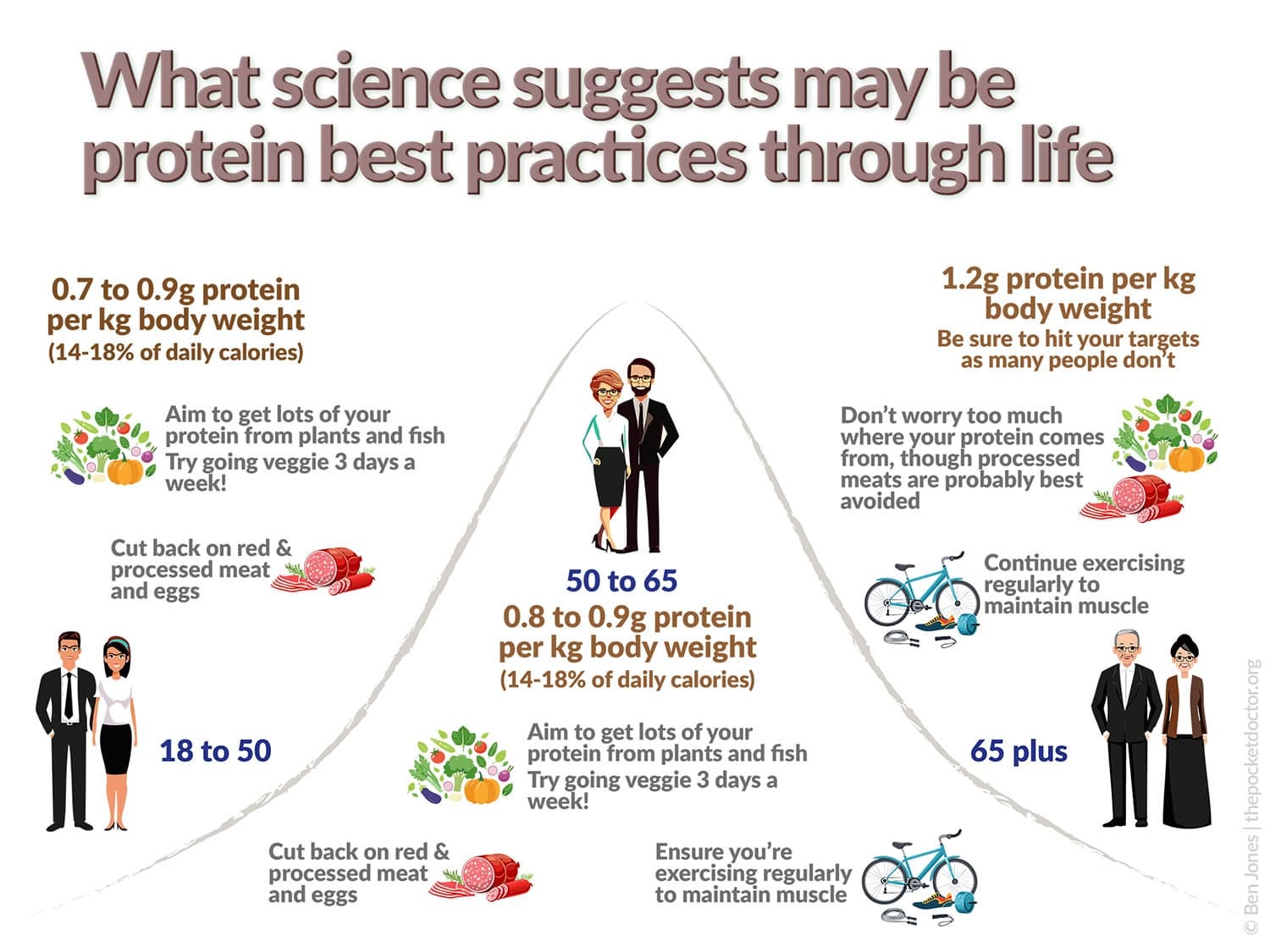 What science suggests may be protein best practices through life

0.7 to 0.9g protein per kg body weight
(14-18% of daily calories)

Aim to get lots of your protein from plants and fish
Try going veggie 3 days a week!

Cut back on red & processed meat and eggs

18 to 50

50 to 65
0.8 to 0.9g protein per kg body weight
(14-18% of daily calories)

Aim to get lots of your protein from plants and fish
Try going veggie 3 days a week!

Cut back on red & processed meat and eggs

Ensure you're exercising regularly to maintain muscle

1.2g protein per kg body weight
Be sure to hit your targets as many people don't

Don't worry too much where your protein comes from, though processed meats are probably best avoided

Continue exercising regularly to maintain muscle

65 plus

© Ben Jones | thepocketdoctor.org